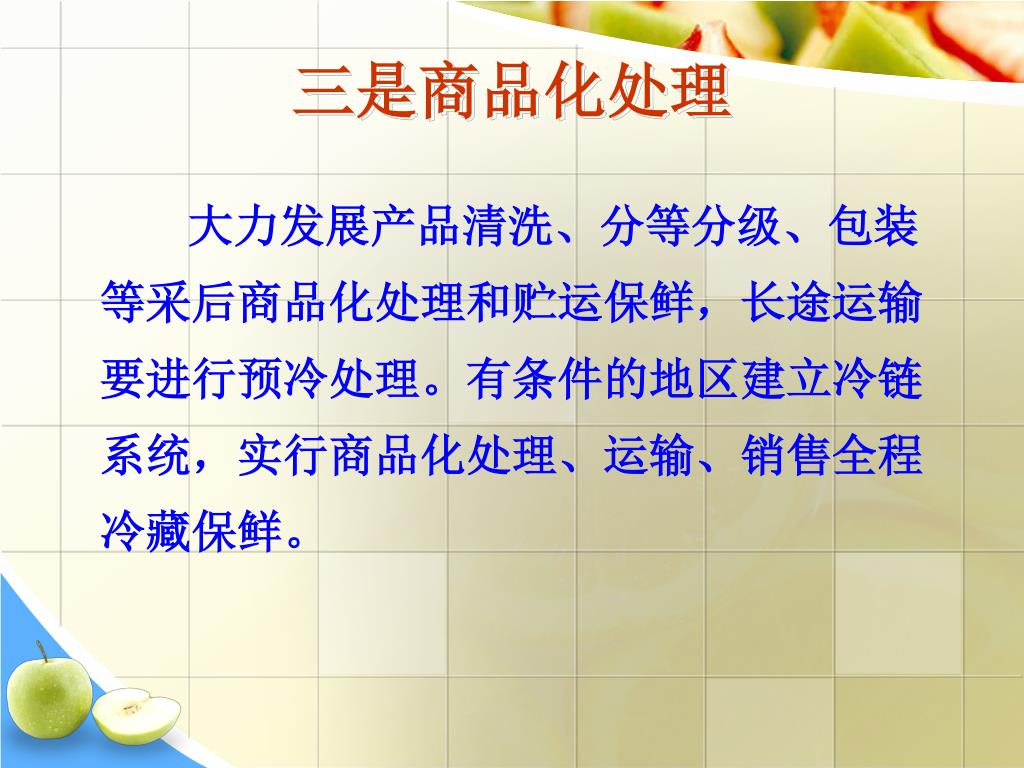 三是商品化处理

大力发展产品清洗、分等分级、包装等采后商品化处理和贮运保鲜，长途运输要进行预冷处理。有条件的地区建立冷链系统，实行商品化处理、运输、销售全程冷藏保鲜。